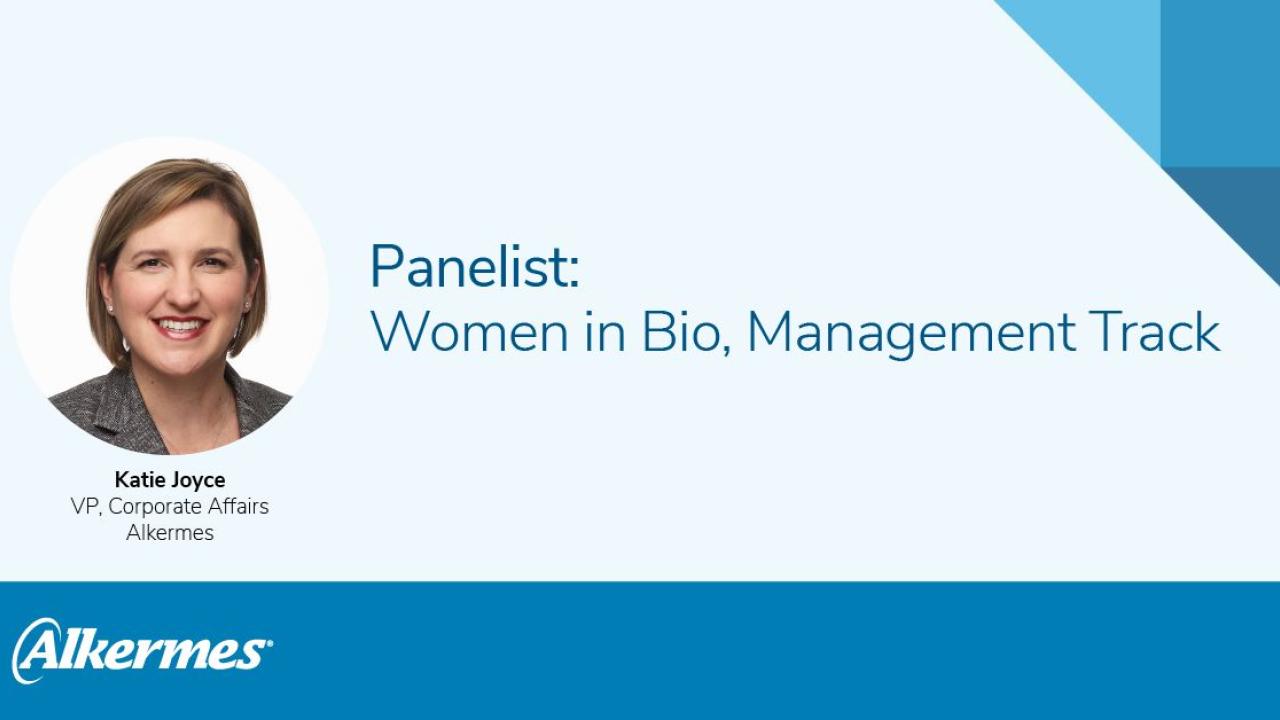 Katie Joyce
VP, Corporate Affairs
Alkermes

Panelist:
Women in Bio, Management Track

Alkermes®